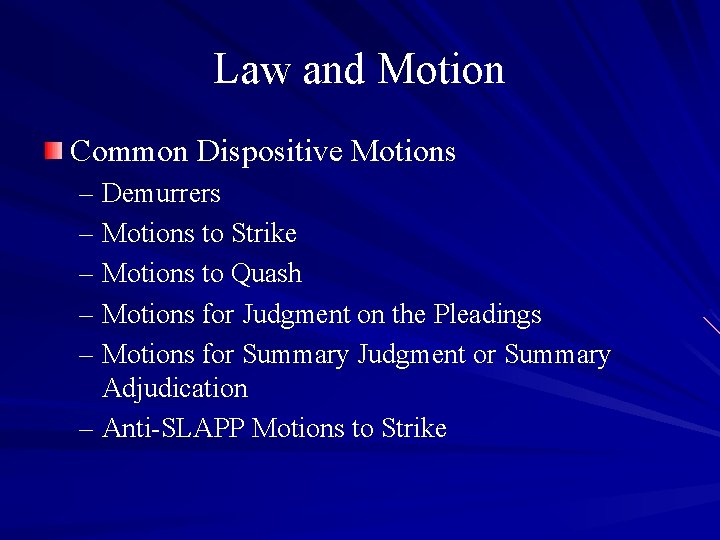 Law and Motion

Common Dispositive Motions
– Demurrers
– Motions to Strike
– Motions to Quash
– Motions for Judgment on the Pleadings
– Motions for Summary Judgment or Summary Adjudication
– Anti-SLAPP Motions to Strike